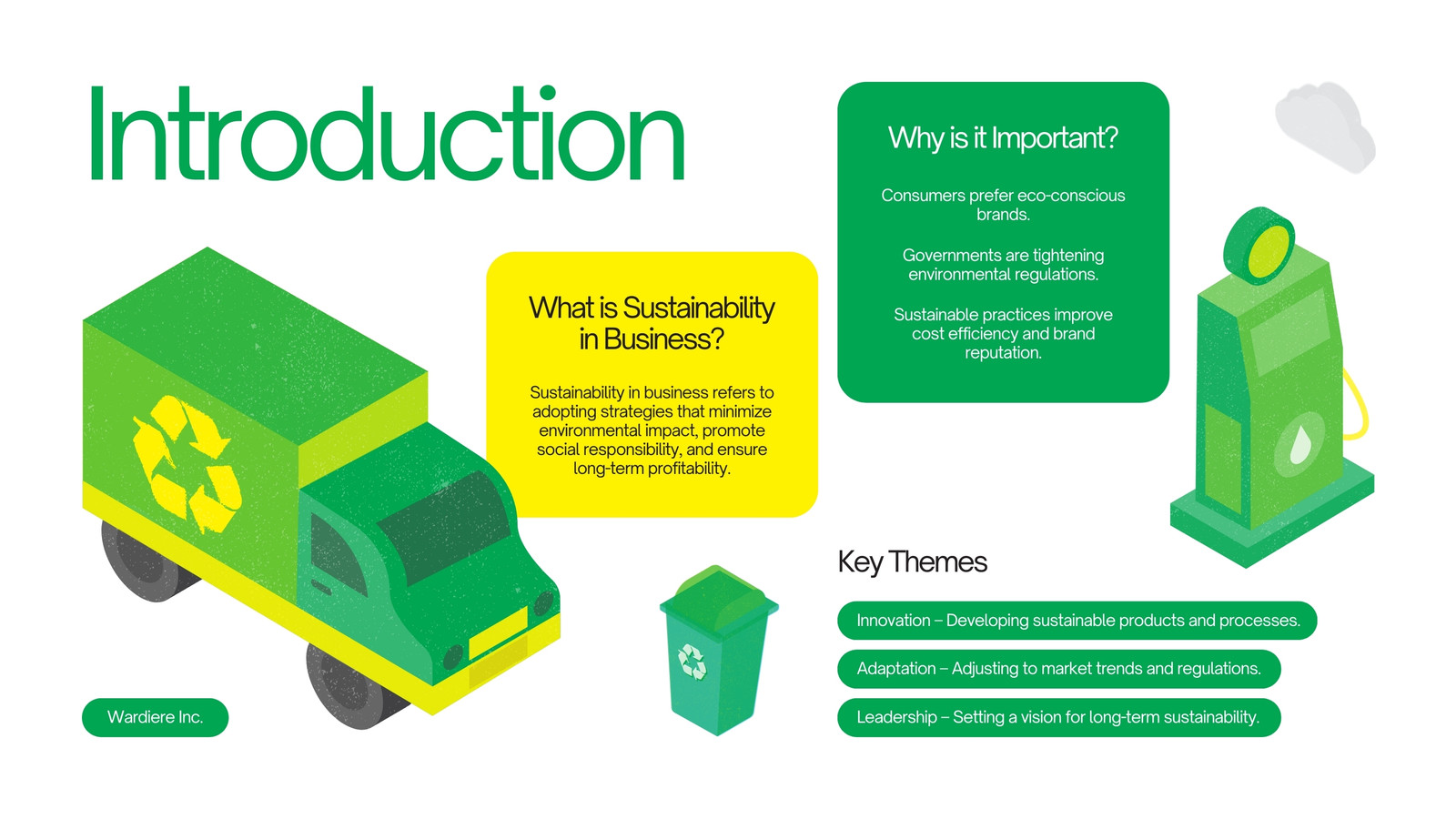 Introduction

What is Sustainability in Business?

Sustainability in business refers to adopting strategies that minimize environmental impact, promote social responsibility, and ensure long-term profitability.

Why is it Important?

Consumers prefer eco-conscious brands.

Governments are tightening environmental regulations.

Sustainable practices improve cost efficiency and brand reputation.

Key Themes

Innovation – Developing sustainable products and processes.

Adaptation – Adjusting to market trends and regulations.

Leadership – Setting a vision for long-term sustainability.

Wardiere Inc.